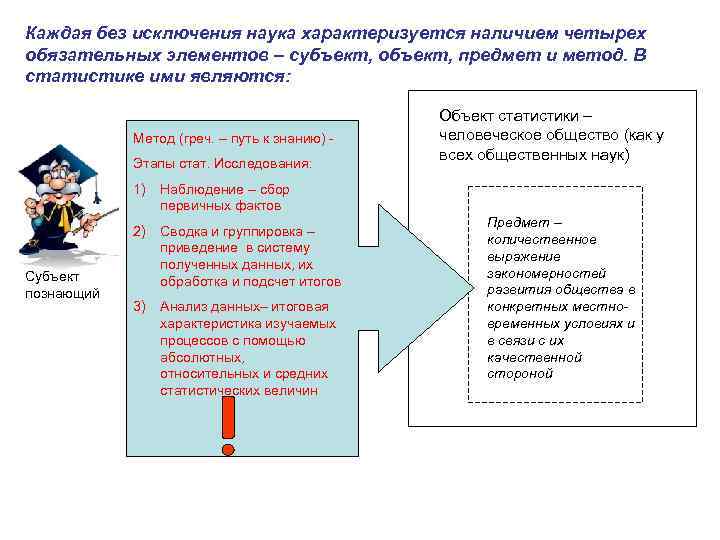 Каждая без исключения наука характеризуется наличием четырех обязательных элементов – субъект, объект, предмет и метод. В статистике ими являются:

Субъект познающий

Метод (греч. – путь к знанию) -

Этапы стат. Исследования:

1) Наблюдение – сбор первичных фактов

2) Сводка и группировка – приведение в систему полученных данных, их обработка и подсчет итогов

3) Анализ данных– итоговая характеристика изучаемых процессов с помощью абсолютных, относительных и средних статистических величин

!

Объект статистики – человеческое общество (как у всех общественных наук)

Предмет – количественное выражение закономерностей развития общества в конкретных местно-временных условиях и в связи с их качественной стороной